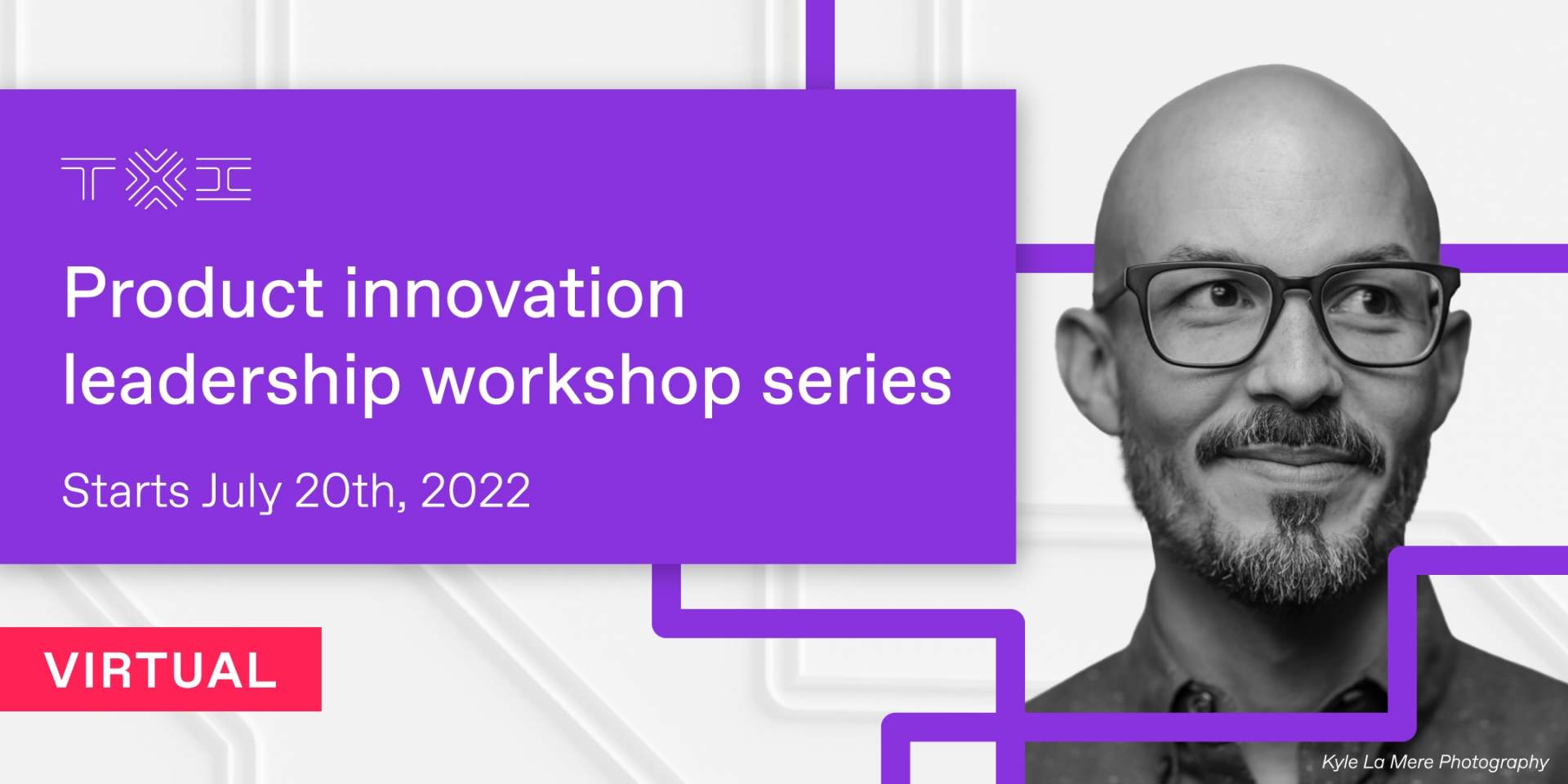 TXI

Product innovation leadership workshop series

Starts July 20th, 2022

VIRTUAL

Kyle La Mere Photography